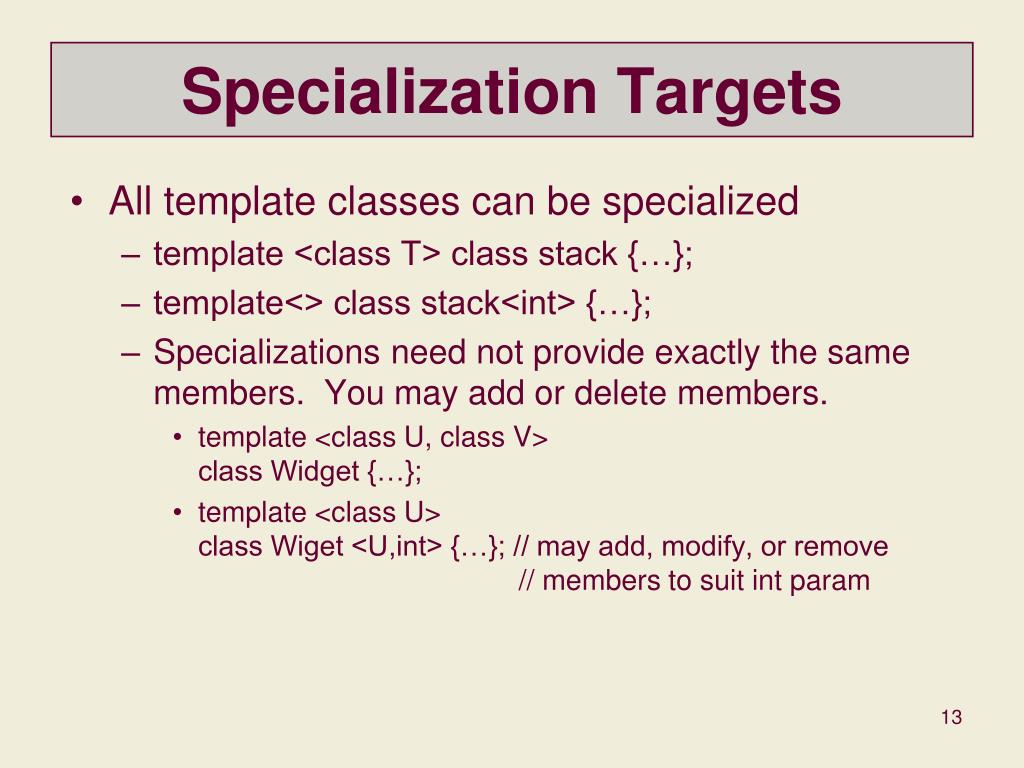 Specialization Targets

• All template classes can be specialized
– template <class T> class stack {…};
– template<> class stack<int> {…};
– Specializations need not provide exactly the same members. You may add or delete members.
• template <class U, class V>
class Widget {…};
• template <class U>
class Wiget <U,int> {…}; // may add, modify, or remove
// members to suit int param

13